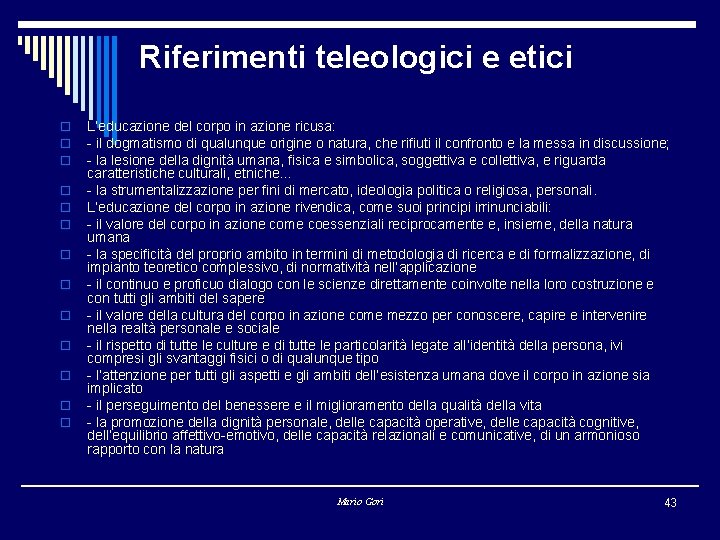 Riferimenti teleologici e etici

L'educazione del corpo in azione ricusa:

- il dogmatismo di qualunque origine o natura, che rifiuti il confronto e la messa in discussione;

- la lesione della dignità umana, fisica e simbolica, soggettiva e collettiva, e riguarda caratteristiche culturali, etniche...

- la strumentalizzazione per fini di mercato, ideologia politica o religiosa, personali.

L'educazione del corpo in azione rivendica, come suoi principi irrinunciabili:

- il valore del corpo in azione come coessenziali reciprocamente e, insieme, della natura umana

- la specificità del proprio ambito in termini di metodologia di ricerca e di formalizzazione, di impianto teoretico complessivo, di normatività nell'applicazione

- il continuo e proficuo dialogo con le scienze direttamente coinvolte nella loro costruzione e con tutti gli ambiti del sapere

- il valore della cultura del corpo in azione come mezzo per conoscere, capire e intervenire nella realtà personale e sociale

- il rispetto di tutte le culture e di tutte le particolarità legate all'identità della persona, ivi compresi gli svantaggi fisici o di qualunque tipo

- l'attenzione per tutti gli aspetti e gli ambiti dell'esistenza umana dove il corpo in azione sia implicato

- il perseguimento del benessere e il miglioramento della qualità della vita

- la promozione della dignità personale, delle capacità operative, delle capacità cognitive, dell'equilibrio affettivo-emotivo, delle capacità relazionali e comunicative, di un armonioso rapporto con la natura

Mario Gori

43